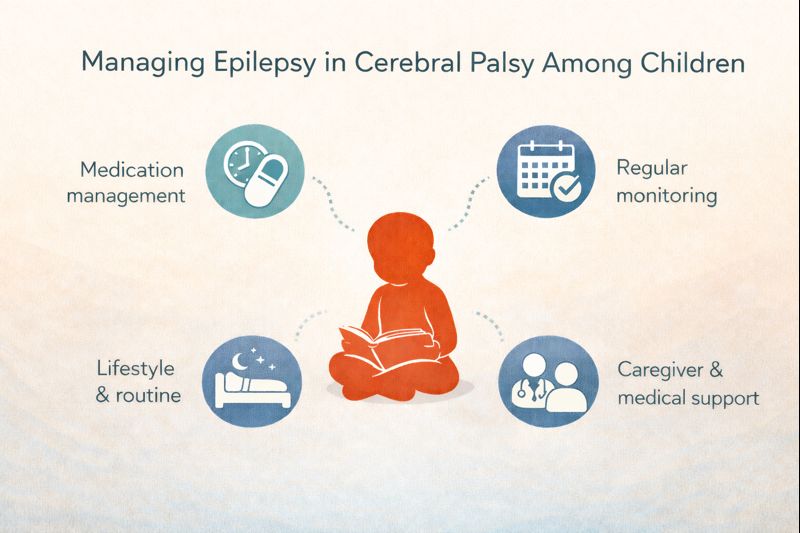 Managing Epilepsy in Cerebral Palsy Among Children

Medication management

Regular monitoring

Lifestyle & routine

Caregiver & medical support